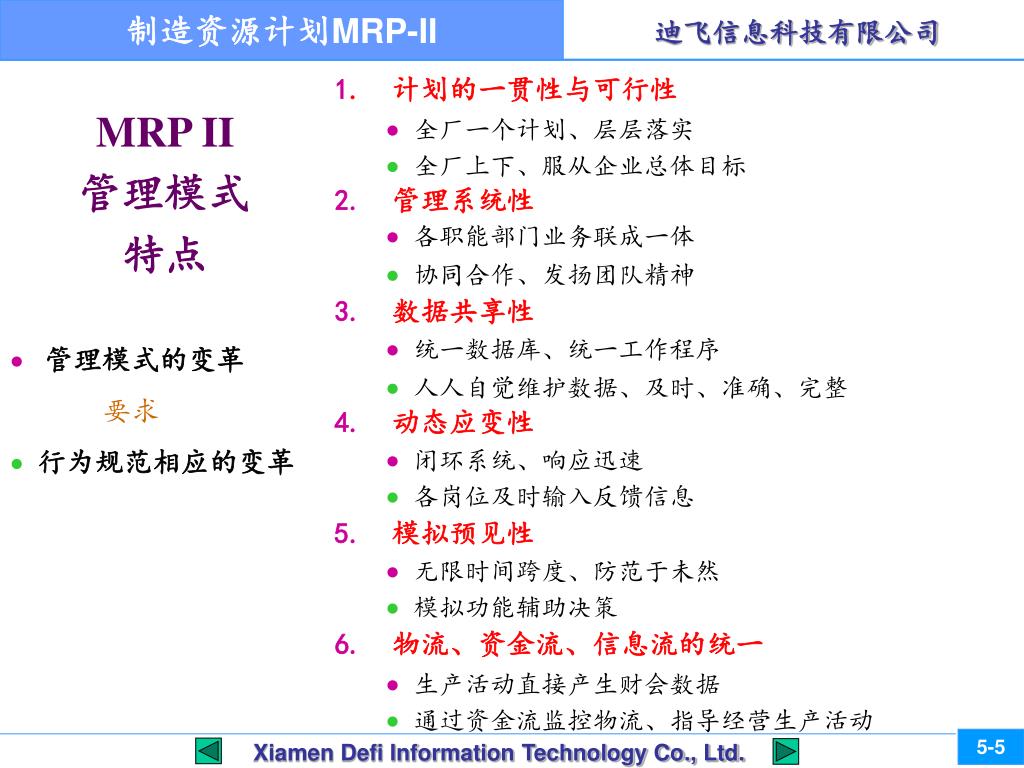 制造资源计划MRP-II

迪飞信息科技有限公司

MRP II
管理模式
特点

● 管理模式的变革

要求

● 行为规范相应的变革

1. 计划的一贯性与可行性
● 全厂一个计划、层层落实
● 全厂上下、服从企业总体目标
2. 管理系统性
● 各职能部门业务联成一体
● 协同合作、发扬团队精神
3. 数据共享性
● 统一数据库、统一工作程序
● 人人自觉维护数据、及时、准确、完整
4. 动态应变性
● 闭环系统、响应迅速
● 各岗位及时输入反馈信息
5. 模拟预见性
● 无限时间跨度、防范于未然
● 模拟功能辅助决策
6. 物流、资金流、信息流的统一
● 生产活动直接产生财会数据
● 通过资金流监控物流、指导经营生产活动

Xiamen Defi Information Technology Co., Ltd.

5-5